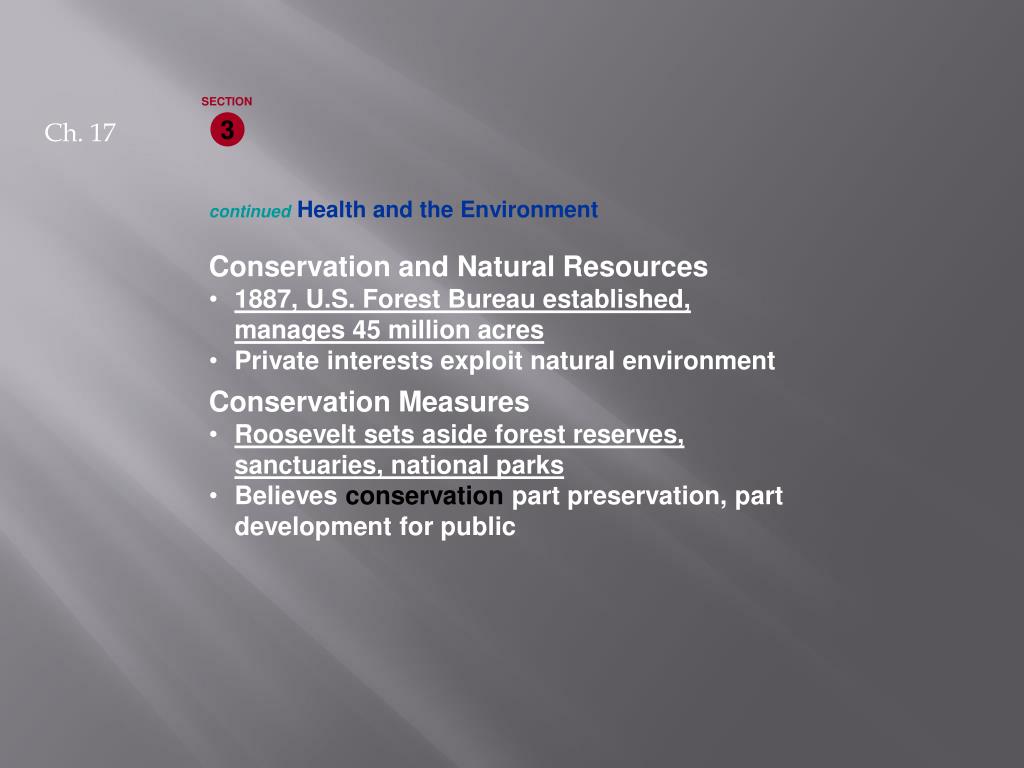 Ch. 17

SECTION
3

continued Health and the Environment

Conservation and Natural Resources
• 1887, U.S. Forest Bureau established, manages 45 million acres
• Private interests exploit natural environment

Conservation Measures
• Roosevelt sets aside forest reserves, sanctuaries, national parks
• Believes conservation part preservation, part development for public